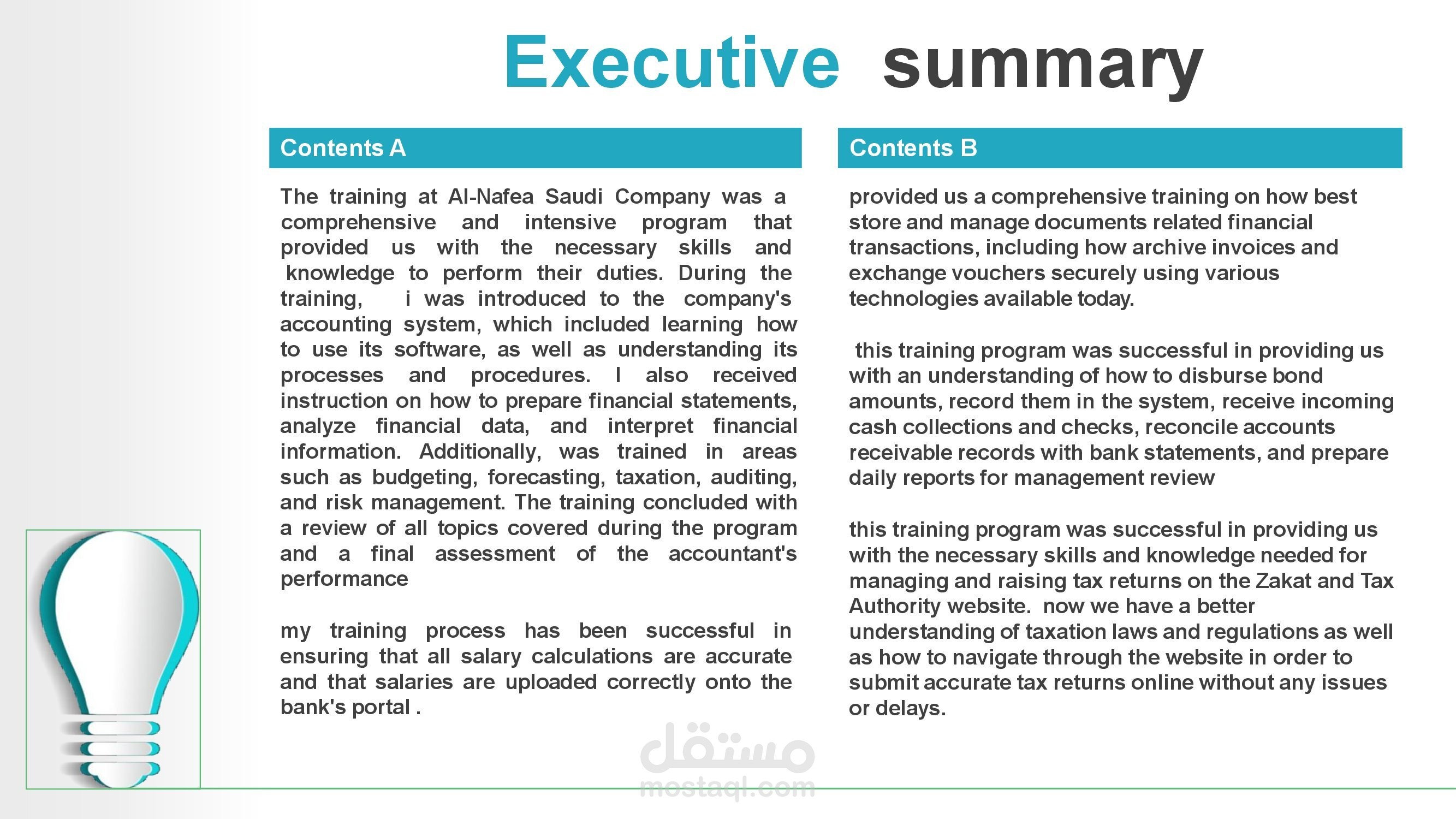 Executive summary

Contents A

The training at Al-Nafea Saudi Company was a comprehensive and intensive program that provided us with the necessary skills and knowledge to perform their duties. During the training, i was introduced to the company's accounting system, which included learning how to use its software, as well as understanding its processes and procedures. I also received instruction on how to prepare financial statements, analyze financial data, and interpret financial information. Additionally, was trained in areas such as budgeting, forecasting, taxation, auditing, and risk management. The training concluded with a review of all topics covered during the program and a final assessment of the accountant's performance

my training process has been successful in ensuring that all salary calculations are accurate and that salaries are uploaded correctly onto the bank's portal .

Contents B

provided us a comprehensive training on how best store and manage documents related financial transactions, including how archive invoices and exchange vouchers securely using various technologies available today.

this training program was successful in providing us with an understanding of how to disburse bond amounts, record them in the system, receive incoming cash collections and checks, reconcile accounts receivable records with bank statements, and prepare daily reports for management review

this training program was successful in providing us with the necessary skills and knowledge needed for managing and raising tax returns on the Zakat and Tax Authority website. now we have a better understanding of taxation laws and regulations as well as how to navigate through the website in order to submit accurate tax returns online without any issues or delays.

مستقل
mostaql.com